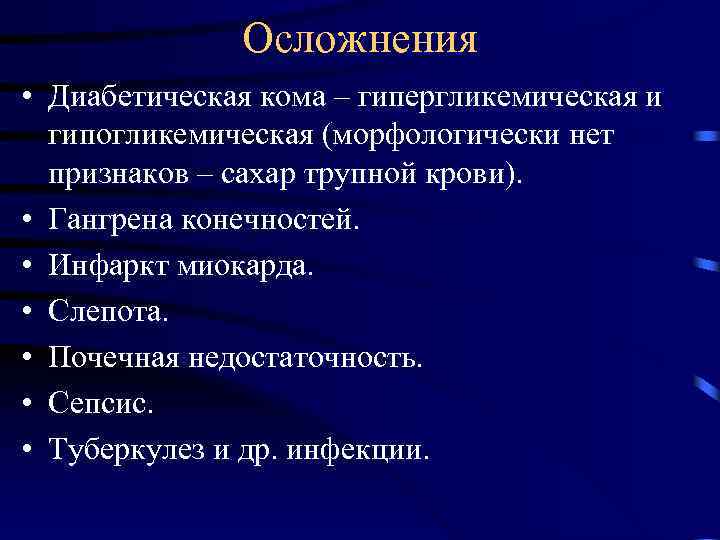 Осложнения

• Диабетическая кома – гипергликемическая и гипогликемическая (морфологически нет признаков – сахар трупной крови).
• Гангрена конечностей.
• Инфаркт миокарда.
• Слепота.
• Почечная недостаточность.
• Сепсис.
• Туберкулез и др. инфекции.